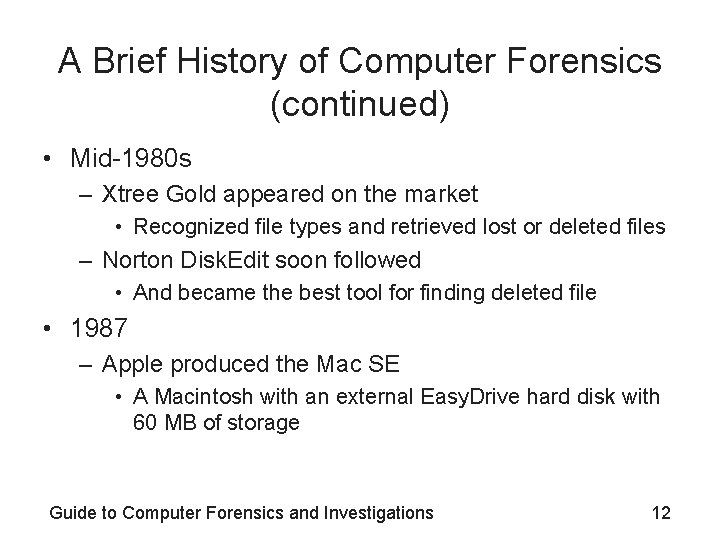 A Brief History of Computer Forensics (continued)

• Mid-1980s
– Xtree Gold appeared on the market
• Recognized file types and retrieved lost or deleted files
– Norton DiskEdit soon followed
• And became the best tool for finding deleted file
• 1987
– Apple produced the Mac SE
• A Macintosh with an external EasyDrive hard disk with 60 MB of storage

Guide to Computer Forensics and Investigations

12